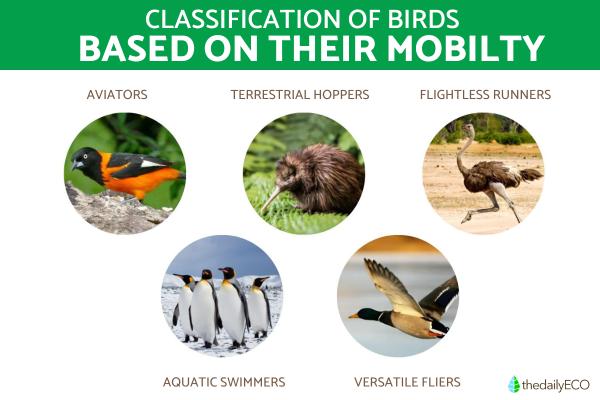 CLASSIFICATION OF BIRDS
BASED ON THEIR MOBILTY

AVIATORS

TERRESTRIAL HOPPERS

FLIGHTLESS RUNNERS

AQUATIC SWIMMERS

VERSATILE FLIERS

thedailyECO